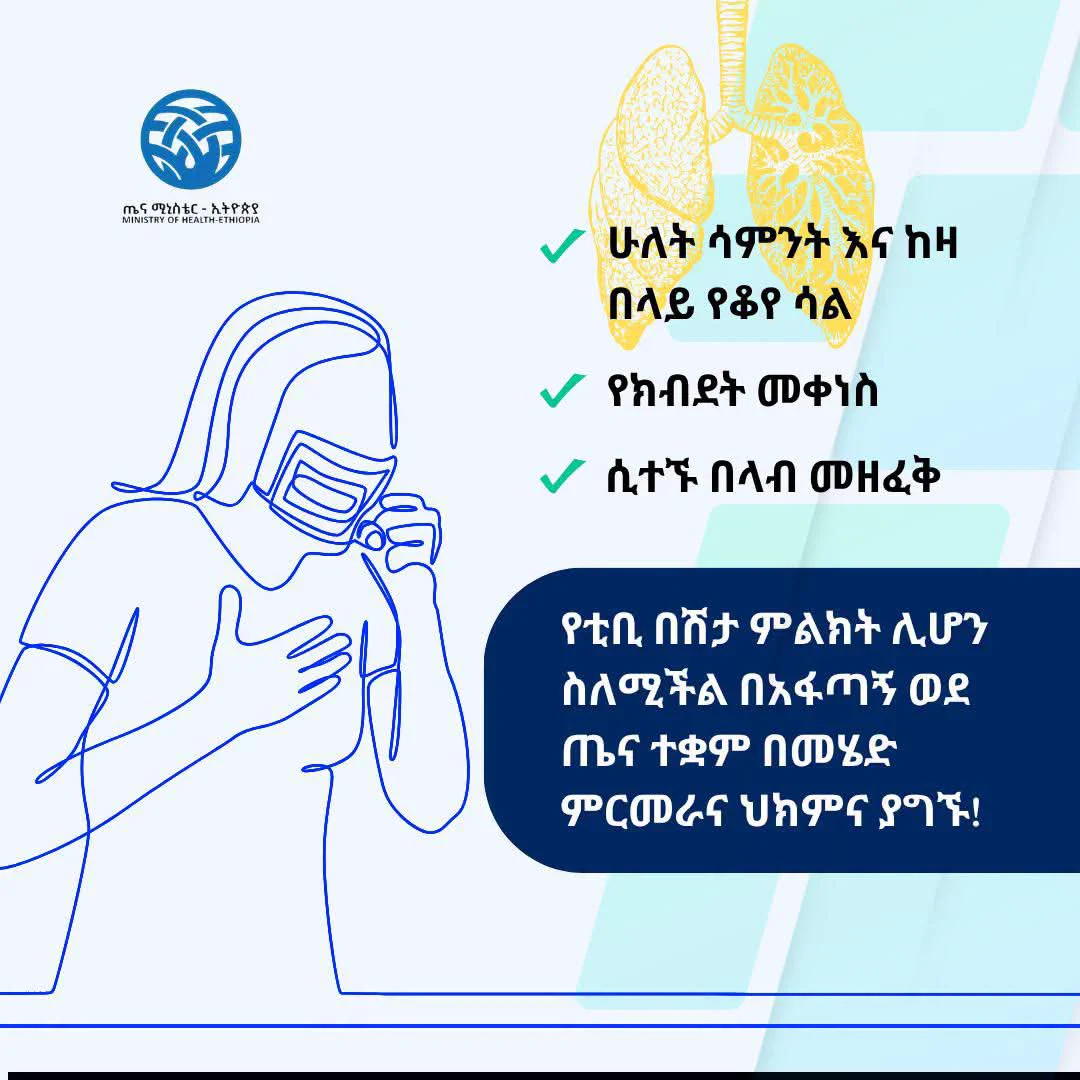 ጤና ሚኒስቴር - ኢትዮጵያ
MINISTRY OF HEALTH-ETHIOPIA

✓ ሁለት ሳምንት እና ከዛ በላይ የቆየ ሳል

✓ የክብደት መቀነስ

✓ ሲተኙ በላብ መዘፈቅ

የቲቢ በሽታ ምልክት ሊሆን ስለሚችል በአፋጣኝ ወደ ጤና ተቋም በመሄድ ምርመራና ህክምና ያግኙ!